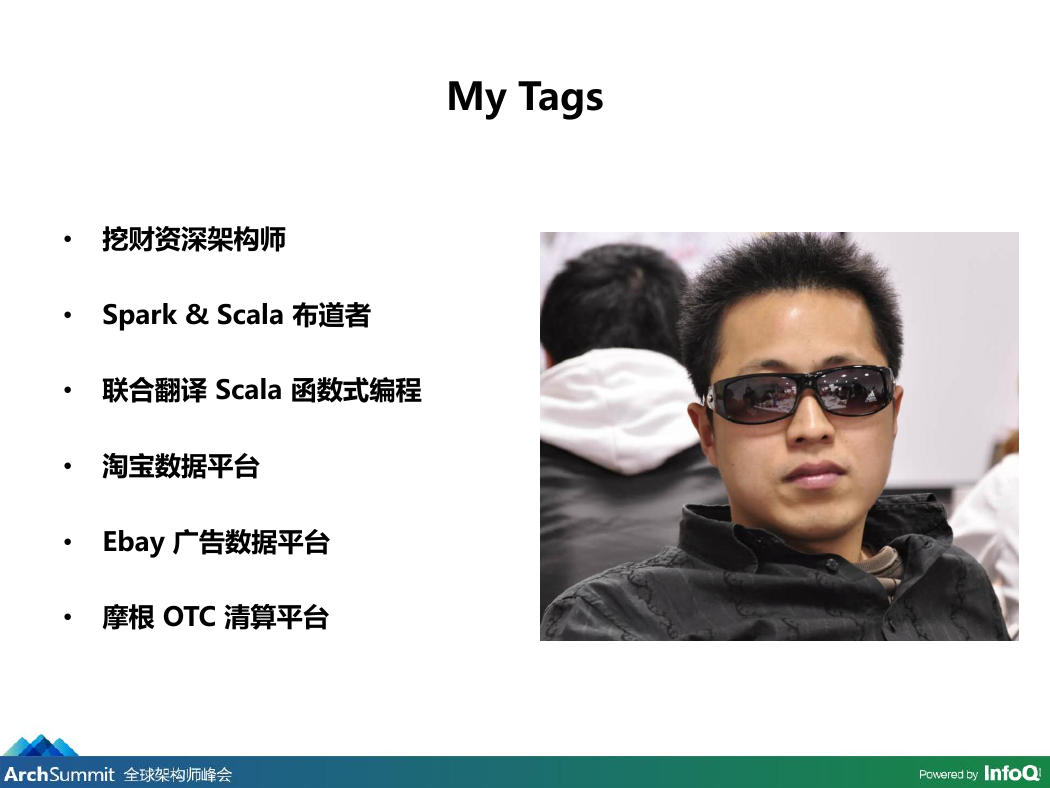 My Tags

• 挖财资深架构师
• Spark & Scala 布道者
• 联合翻译 Scala 函数式编程
• 淘宝数据平台
• Ebay 广告数据平台
• 摩根 OTC 清算平台

ArchSummit 全球架构师峰会

Powered by InfoQ